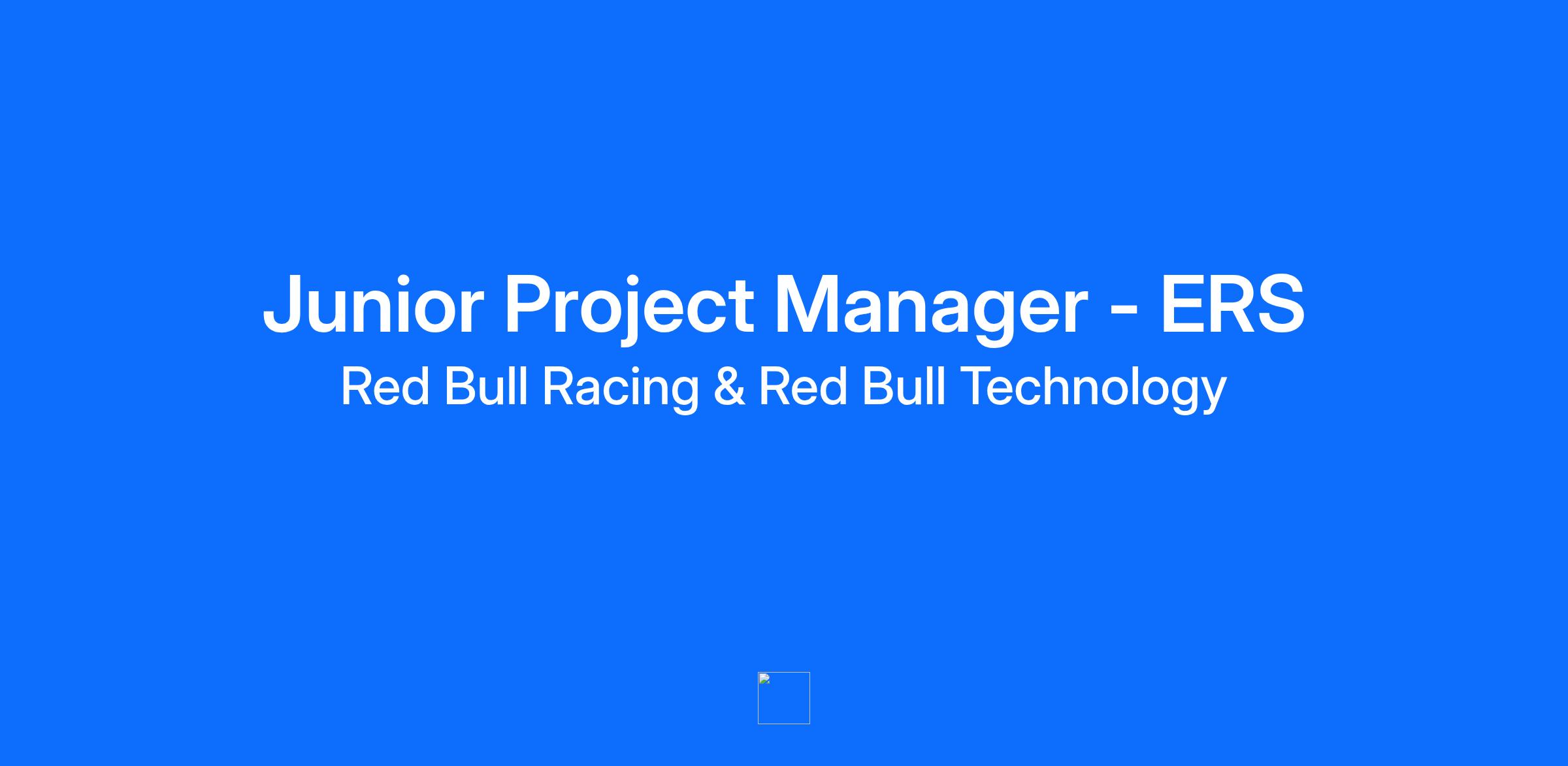 Junior Project Manager - ERS

Red Bull Racing & Red Bull Technology